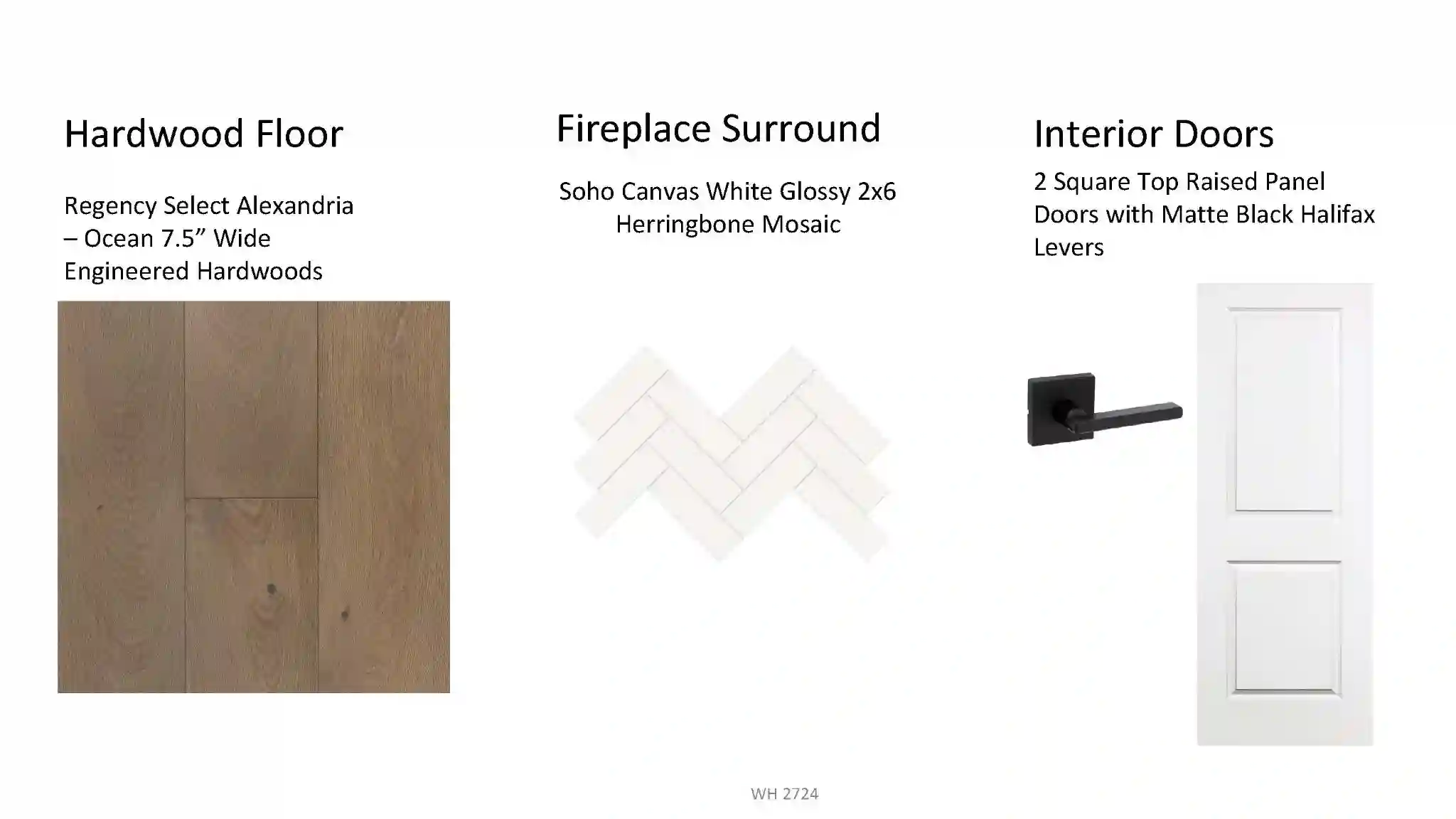 Hardwood Floor

Regency Select Alexandria – Ocean 7.5” Wide Engineered Hardwoods

Fireplace Surround

Soho Canvas White Glossy 2x6 Herringbone Mosaic

Interior Doors

2 Square Top Raised Panel Doors with Matte Black Halifax Levers

WH 2724